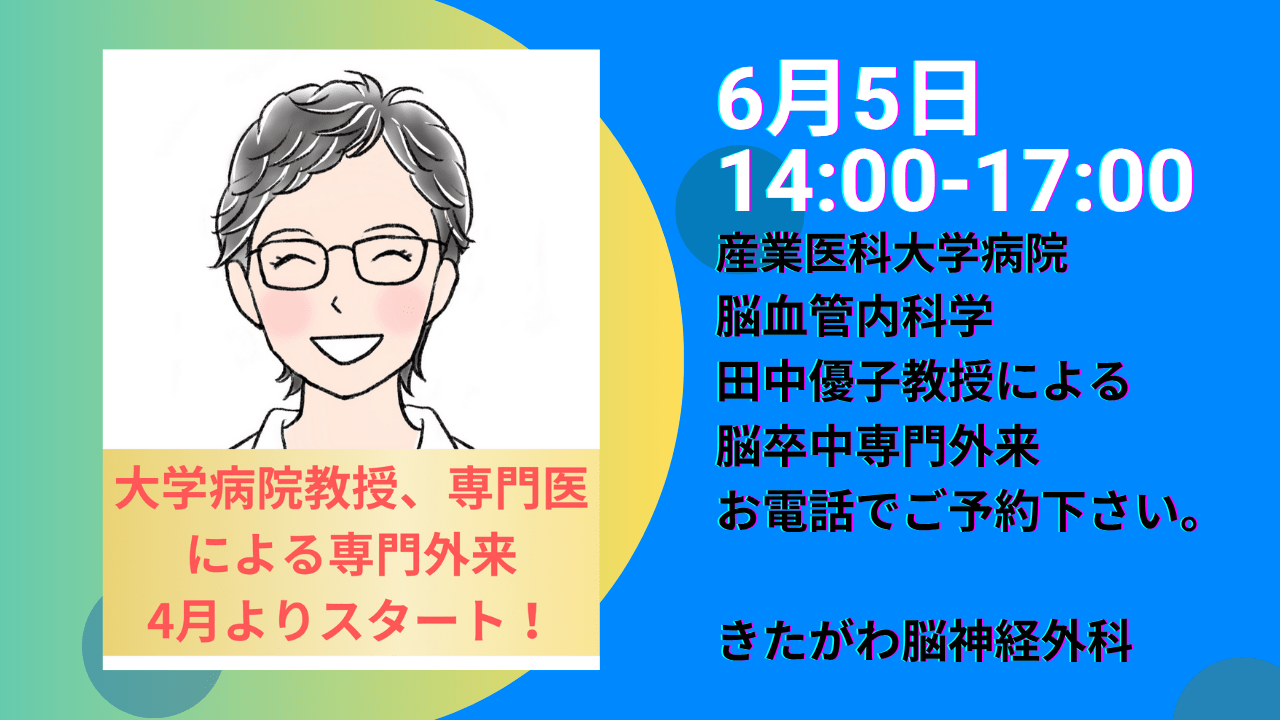 大学病院教授、専門医による専門外来
4月よりスタート！

6月5日
14:00-17:00
産業医科大学病院
脳血管内科学
田中優子教授による
脳卒中専門外来
お電話でご予約下さい。

きたがわ脳神経外科